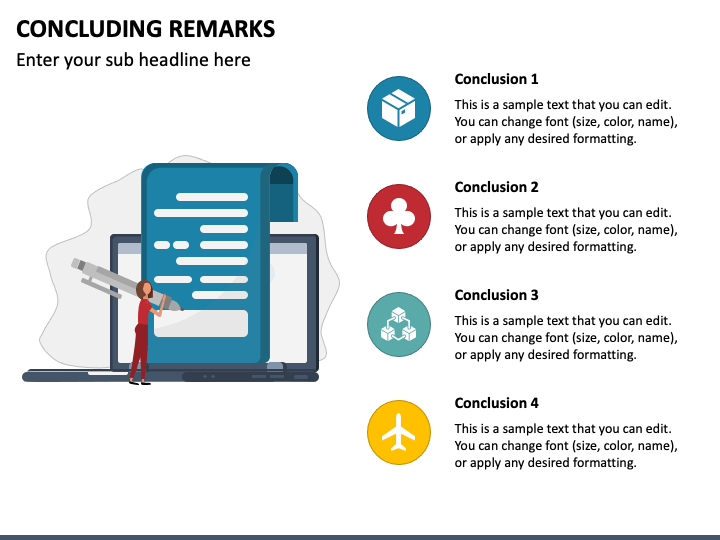 CONCLUDING REMARKS

Enter your sub headline here

Conclusion 1

This is a sample text that you can edit. You can change font (size, color, name), or apply any desired formatting.

Conclusion 2

This is a sample text that you can edit. You can change font (size, color, name), or apply any desired formatting.

Conclusion 3

This is a sample text that you can edit. You can change font (size, color, name), or apply any desired formatting.

Conclusion 4

This is a sample text that you can edit. You can change font (size, color, name), or apply any desired formatting.